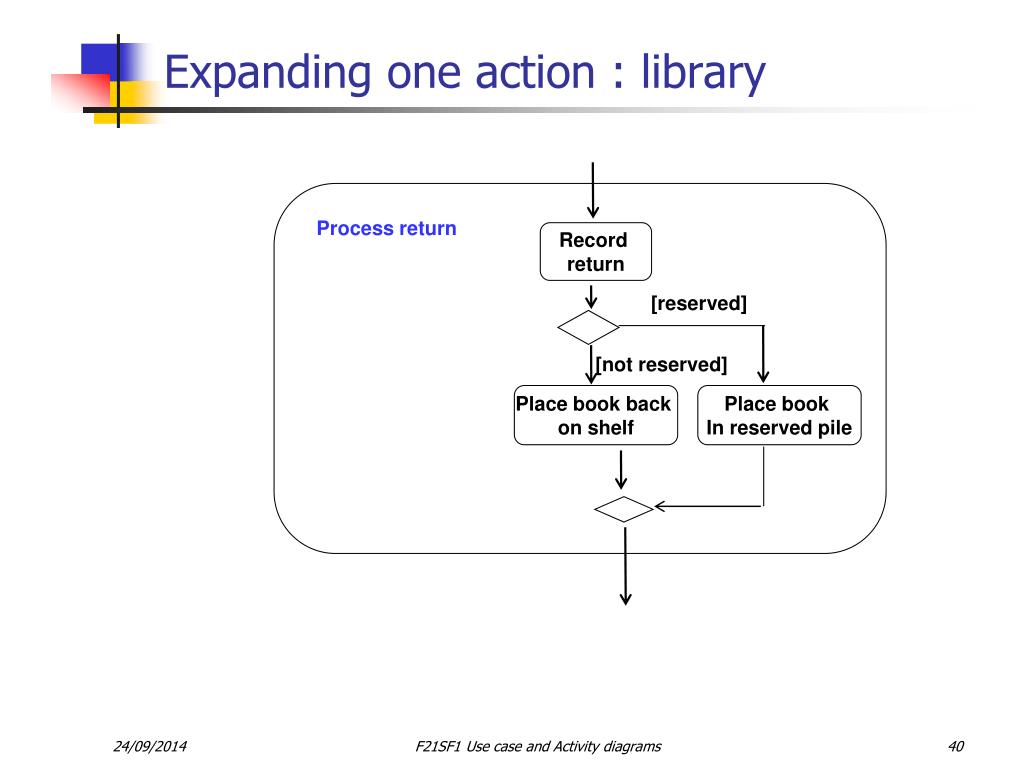 Expanding one action : library

Process return

Record return

[reserved]

[not reserved]

Place book back on shelf

Place book In reserved pile

24/09/2014

F21SF1 Use case and Activity diagrams

40